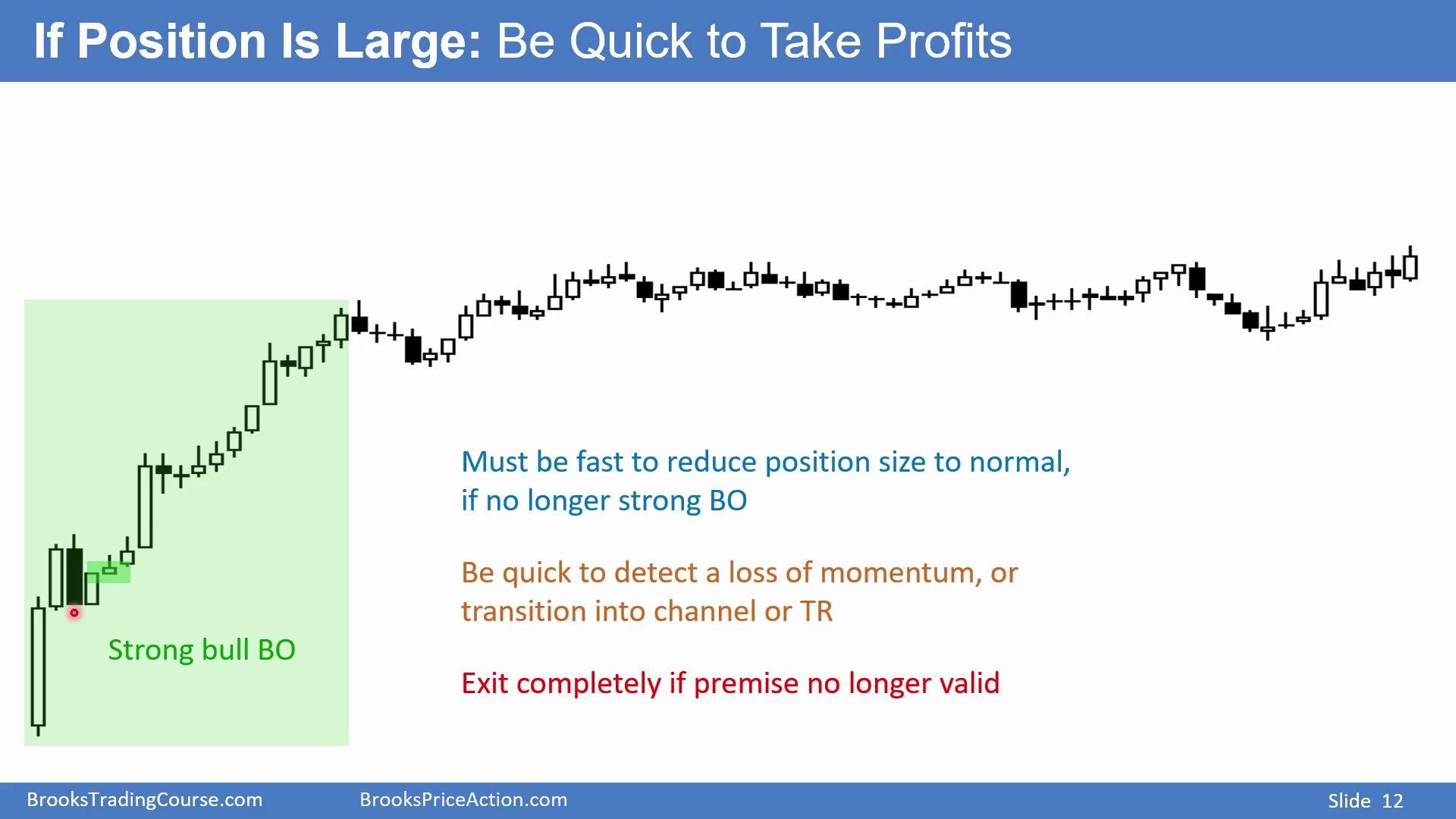 If Position Is Large: Be Quick to Take Profits

Strong bull BO

Must be fast to reduce position size to normal, if no longer strong BO

Be quick to detect a loss of momentum, or transition into channel or TR

Exit completely if premise no longer valid

BrooksTradingCourse.com BrooksPriceAction.com Slide 12